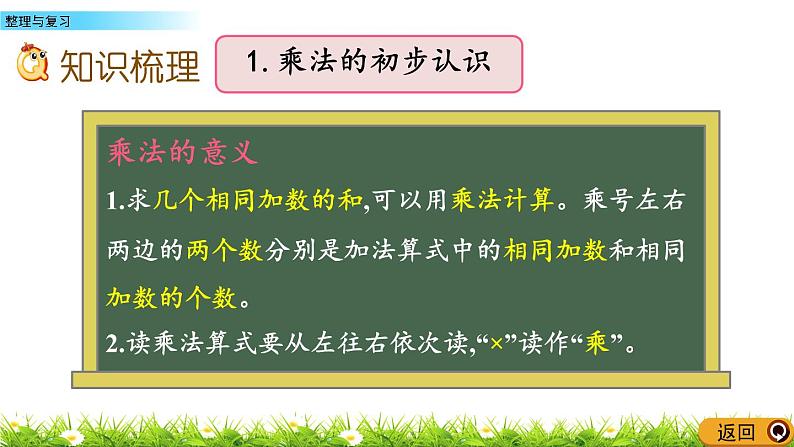 整理与复习

知识梳理

1. 乘法的初步认识

乘法的意义

1.求几个相同加数的和,可以用乘法计算。乘号左右两边的两个数分别是加法算式中的相同加数和相同加数的个数。

2.读乘法算式要从左往右依次读,“×”读作“乘”。

返回